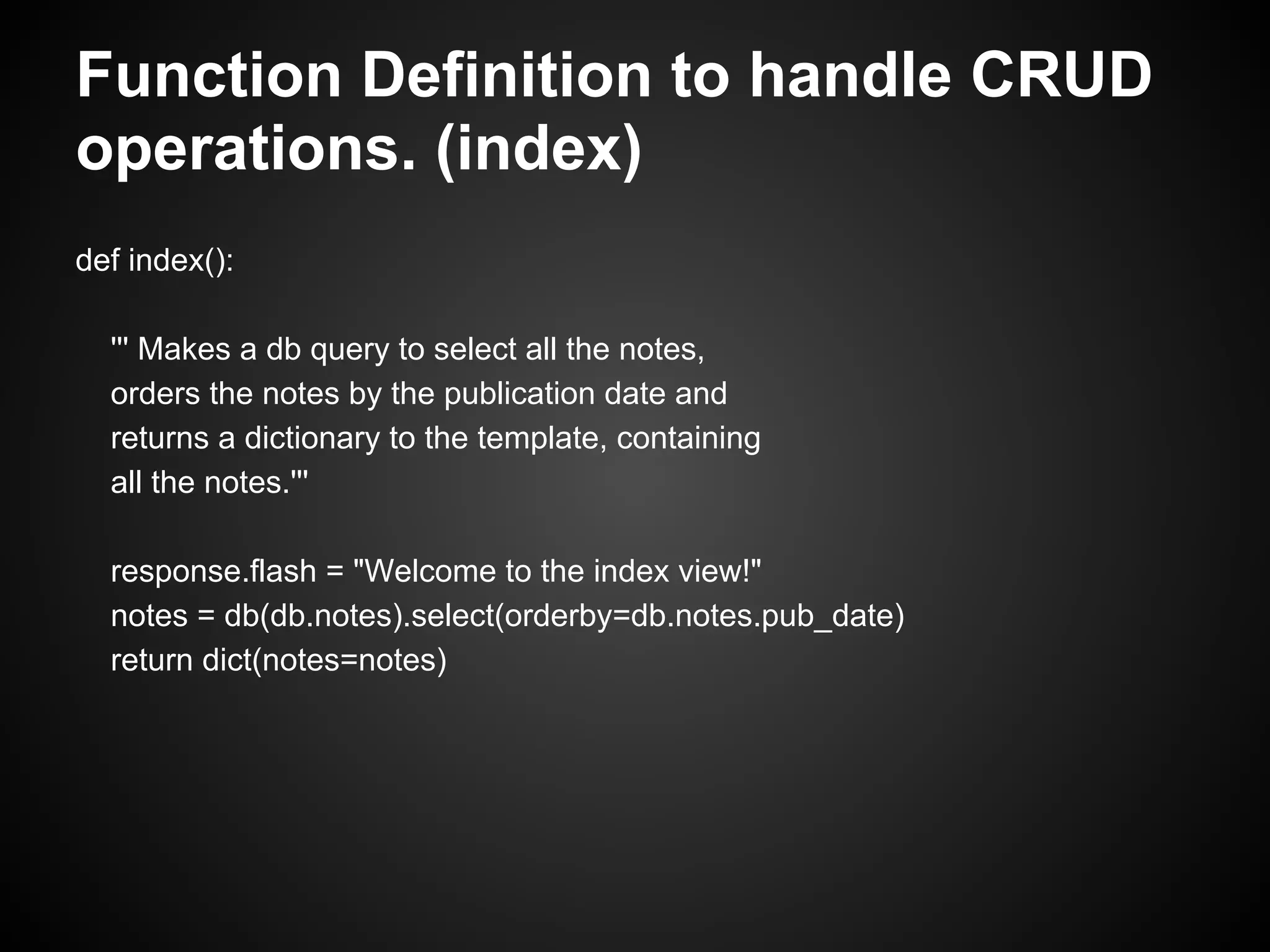 Function Definition to handle CRUD operations. (index)

def index():

''' Makes a db query to select all the notes,
orders the notes by the publication date and
returns a dictionary to the template, containing
all the notes.'''

response.flash = "Welcome to the index view!"
notes = db(db.notes).select(orderby=db.notes.pub_date)
return dict(notes=notes)